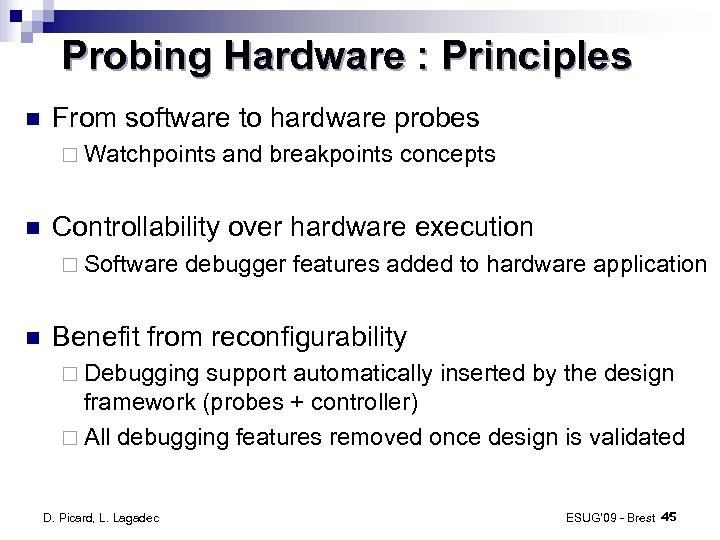 Probing Hardware : Principles

From software to hardware probes

Watchpoints and breakpoints concepts

Controllability over hardware execution

Software debugger features added to hardware application

Benefit from reconfigurability

Debugging support automatically inserted by the design framework (probes + controller)

All debugging features removed once design is validated

D. Picard, L. Lagadec

ESUG'09 - Brest 45